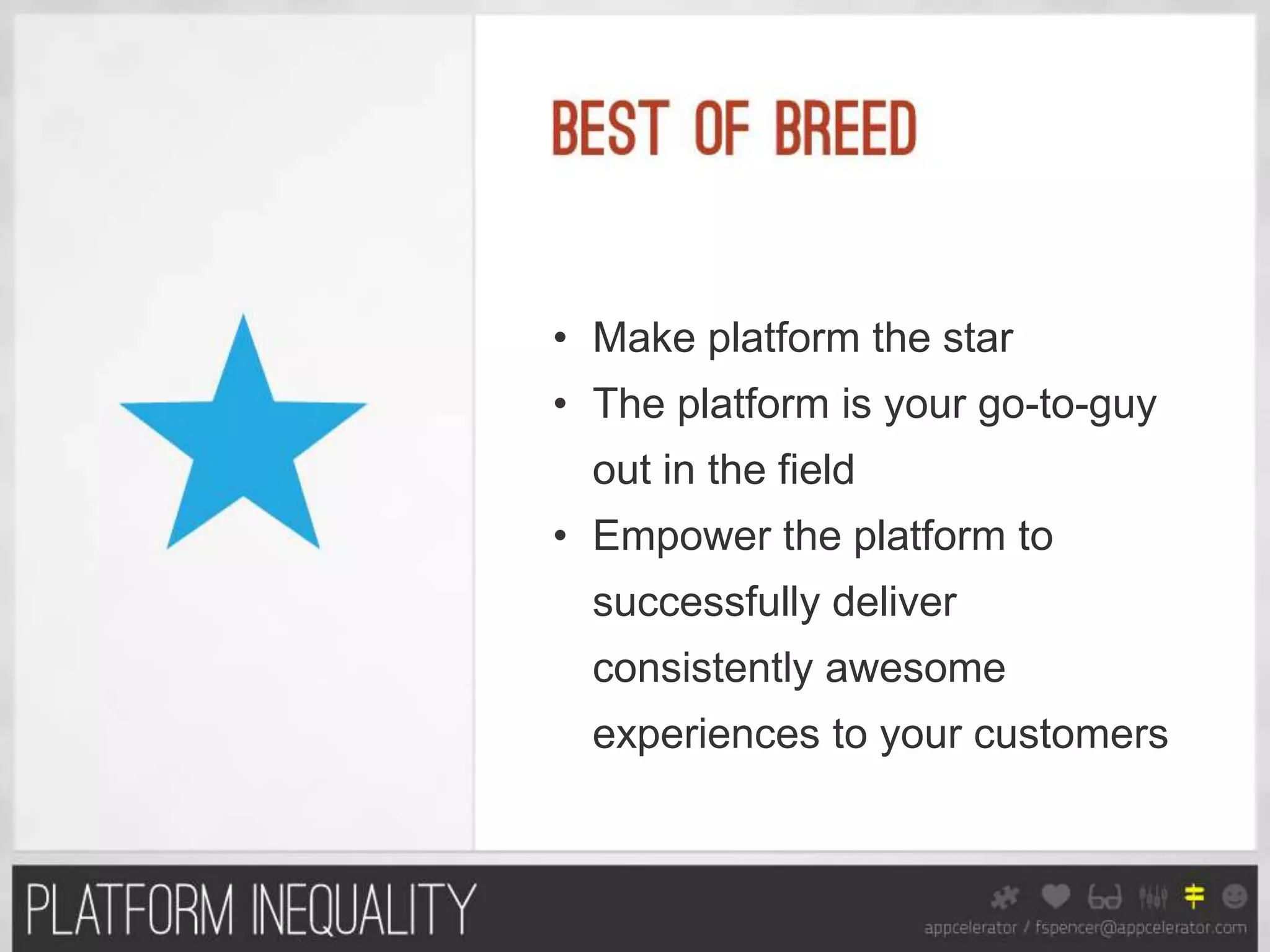 BEST OF BREED

• Make platform the star
• The platform is your go-to-guy out in the field
• Empower the platform to successfully deliver consistently awesome experiences to your customers

PLATFORM INEQUALITY

appcelerator / fspencer@appcelerator.com